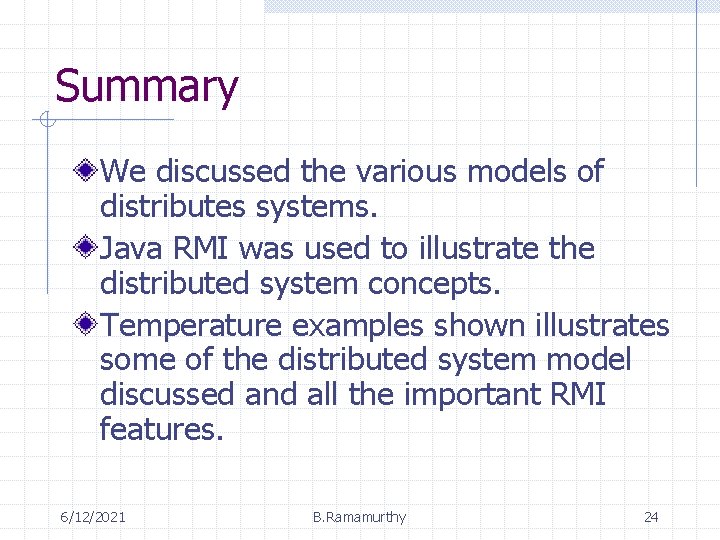 Summary

We discussed the various models of distributes systems.

Java RMI was used to illustrate the distributed system concepts.

Temperature examples shown illustrates some of the distributed system model discussed and all the important RMI features.

6/12/2021

B.Ramamurthy

24